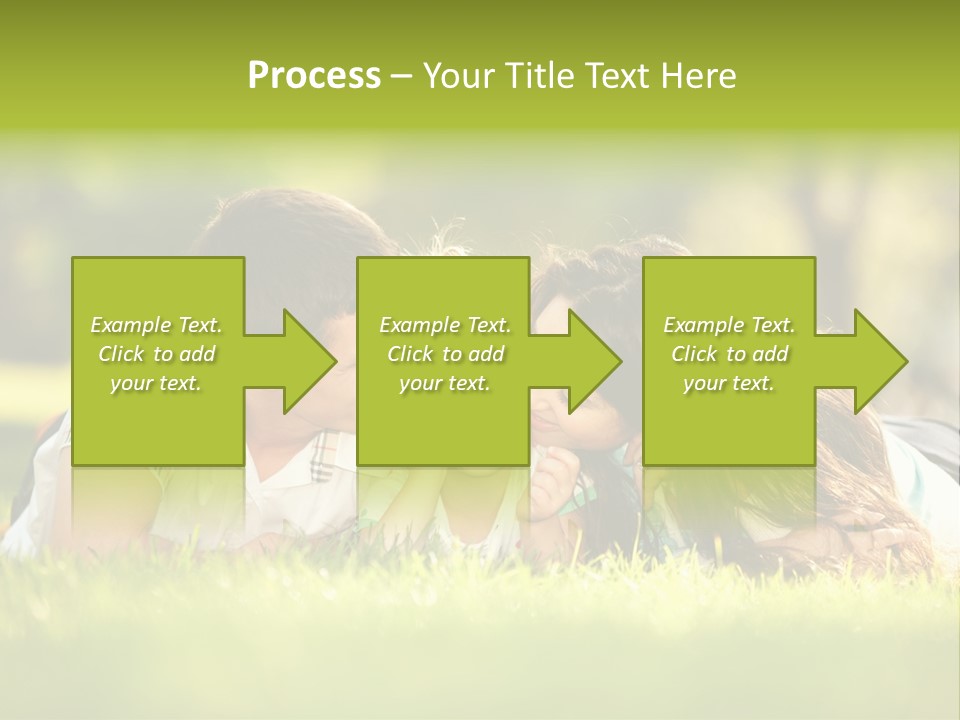 Process – Your Title Text Here

Example Text. Click to add your text.

Example Text. Click to add your text.

Example Text. Click to add your text.